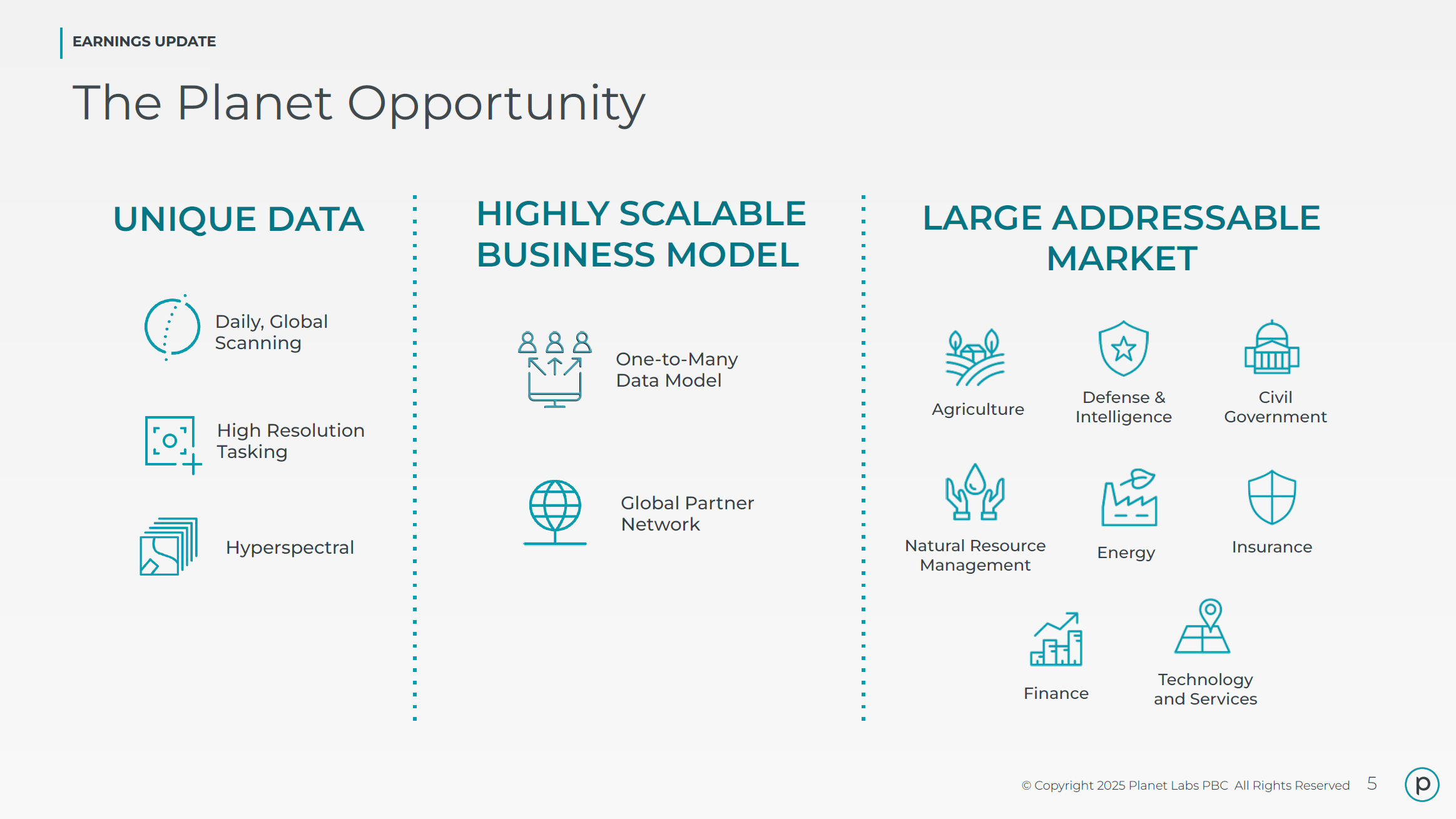 EARNINGS UPDATE

The Planet Opportunity

UNIQUE DATA

Daily, Global Scanning

High Resolution Tasking

Hyperspectral

HIGHLY SCALABLE BUSINESS MODEL

One-to-Many Data Model

Global Partner Network

LARGE ADDRESSABLE MARKET

Agriculture

Defense & Intelligence

Civil Government

Natural Resource Management

Energy

Insurance

Finance

Technology and Services

© Copyright 2025 Planet Labs PBC All Rights Reserved 5

p